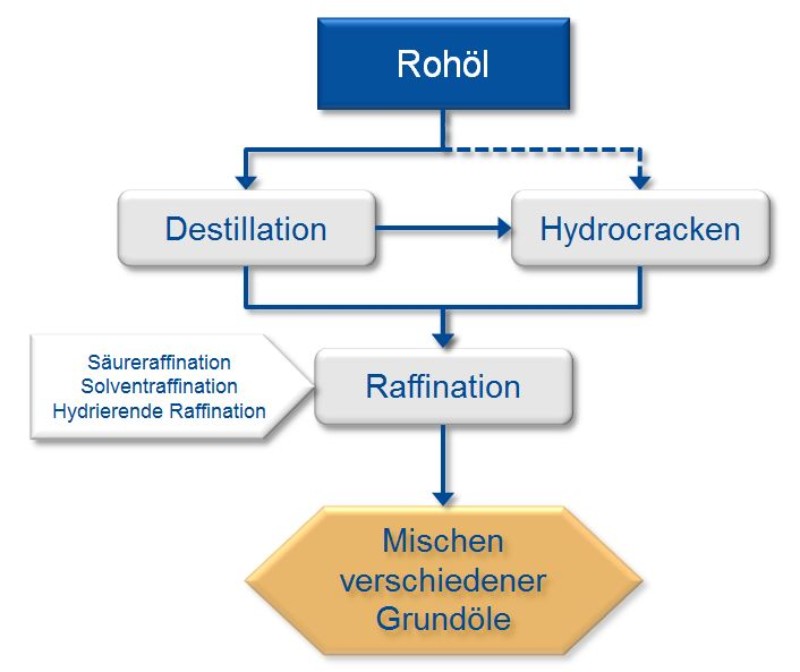 Rohöl

Destillation

Hydrocracken

Säureraffination
Solventraffination
Hydrierende Raffination

Raffination

Mischen verschiedener Grundöle